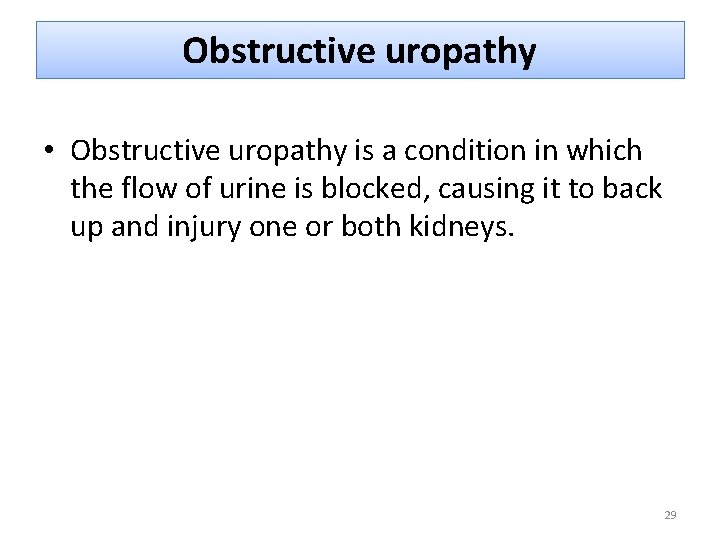 Obstructive uropathy

• Obstructive uropathy is a condition in which the flow of urine is blocked, causing it to back up and injury one or both kidneys.

29